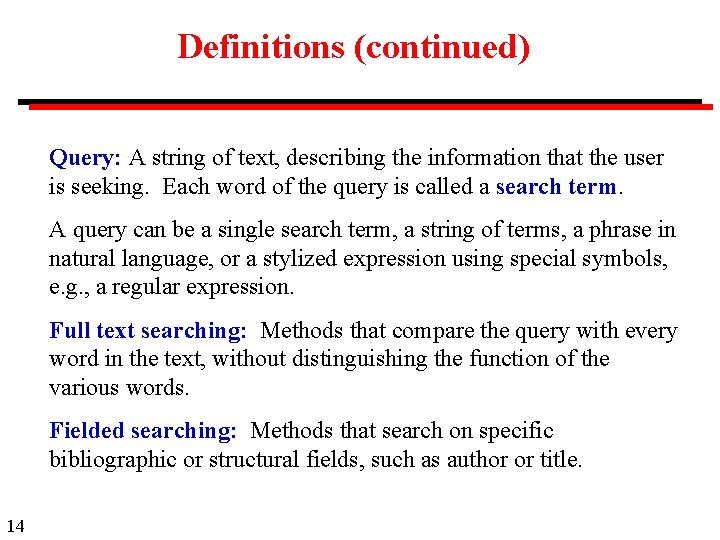 Definitions (continued)

Query: A string of text, describing the information that the user is seeking. Each word of the query is called a search term.

A query can be a single search term, a string of terms, a phrase in natural language, or a stylized expression using special symbols, e.g., a regular expression.

Full text searching: Methods that compare the query with every word in the text, without distinguishing the function of the various words.

Fielded searching: Methods that search on specific bibliographic or structural fields, such as author or title.

14